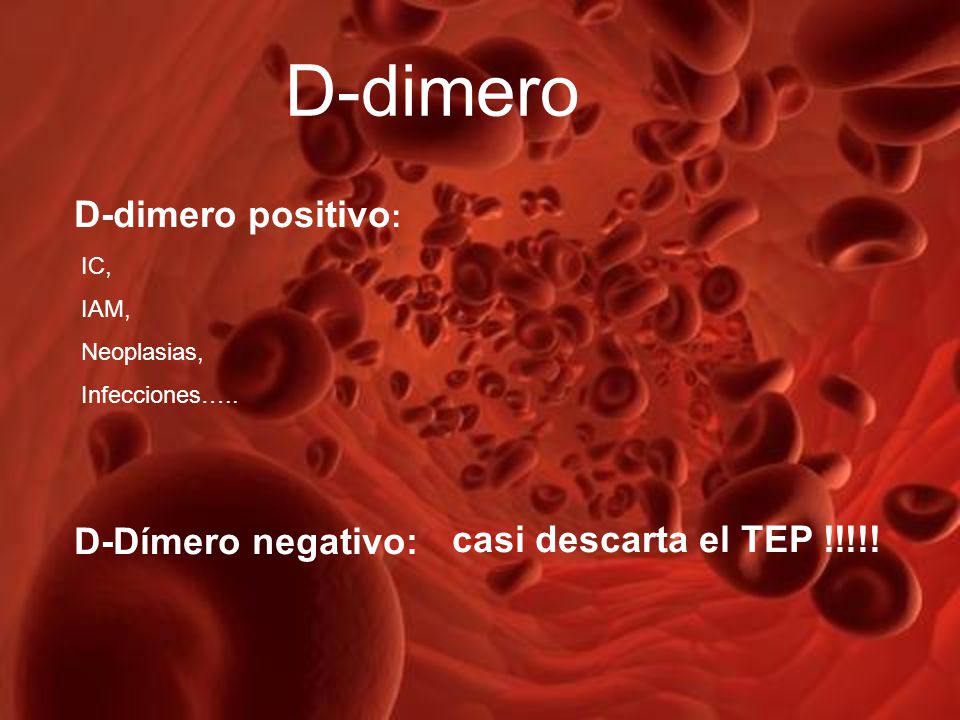 D-dimero

D-dimero positivo:

IC,

IAM,

Neoplasias,

Infecciones…..

D-Dímero negativo: casi descarta el TEP !!!!!